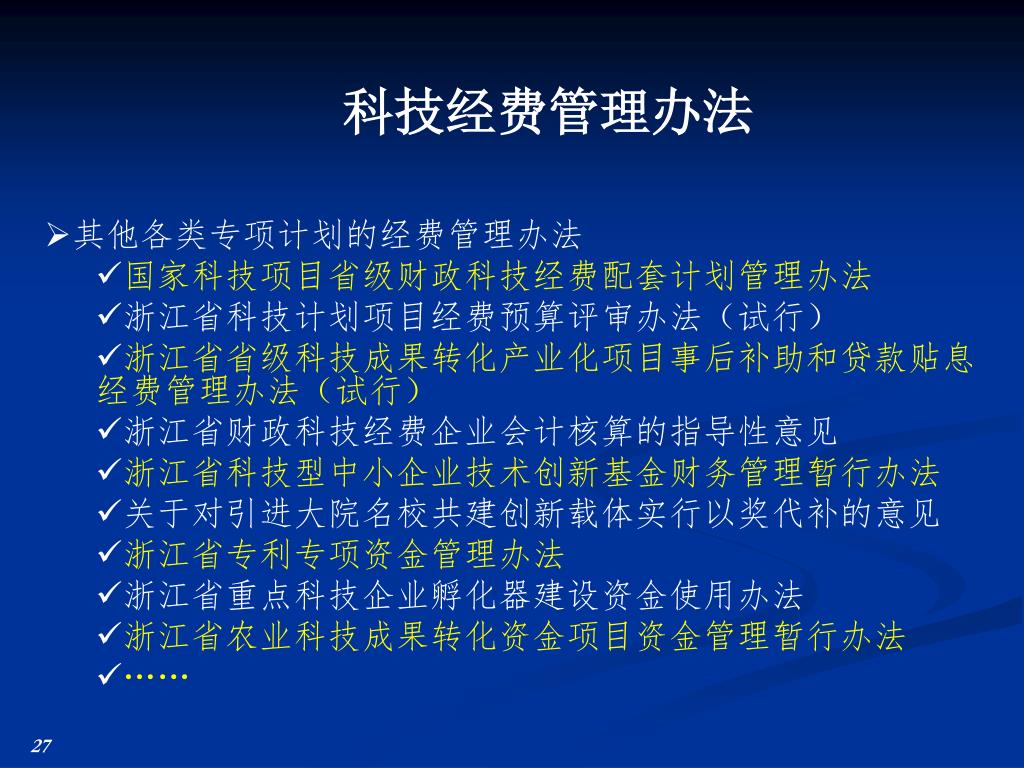 科技经费管理办法

➢其他各类专项计划的经费管理办法

✓国家科技项目省级财政科技经费配套计划管理办法

✓浙江省科技计划项目经费预算评审办法（试行）

✓浙江省省级科技成果转化产业化项目事后补助和贷款贴息经费管理办法（试行）

✓浙江省财政科技经费企业会计核算的指导性意见

✓浙江省科技型中小企业技术创新基金财务管理暂行办法

✓关于对引进大院名校共建创新载体实行以奖代补的意见

✓浙江省专利专项资金管理办法

✓浙江省重点科技企业孵化器建设资金使用办法

✓浙江省农业科技成果转化资金项目资金管理暂行办法

✓……

27